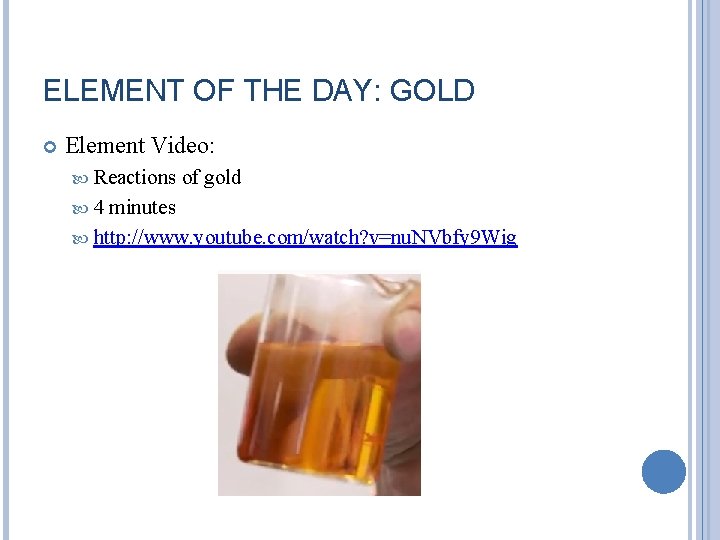 ELEMENT OF THE DAY: GOLD

Element Video:

Reactions of gold

4 minutes

http://www.youtube.com/watch?v=nuNVbfy9Wig